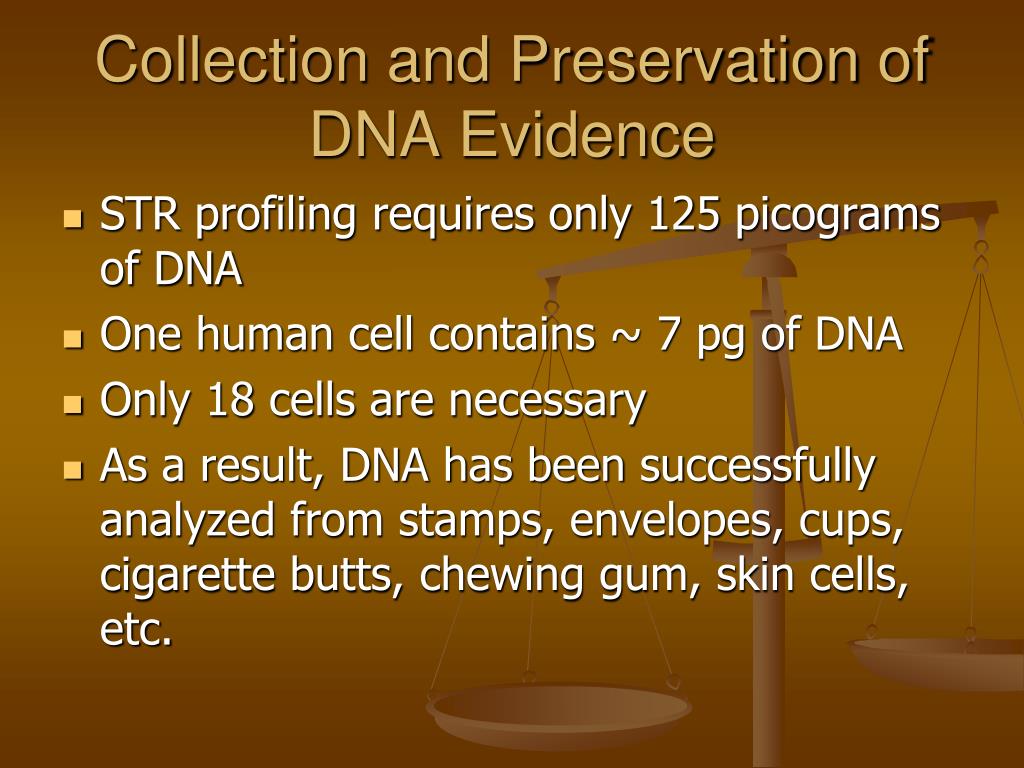 Collection and Preservation of DNA Evidence

- STR profiling requires only 125 picograms of DNA
- One human cell contains ~ 7 pg of DNA
- Only 18 cells are necessary
- As a result, DNA has been successfully analyzed from stamps, envelopes, cups, cigarette butts, chewing gum, skin cells, etc.